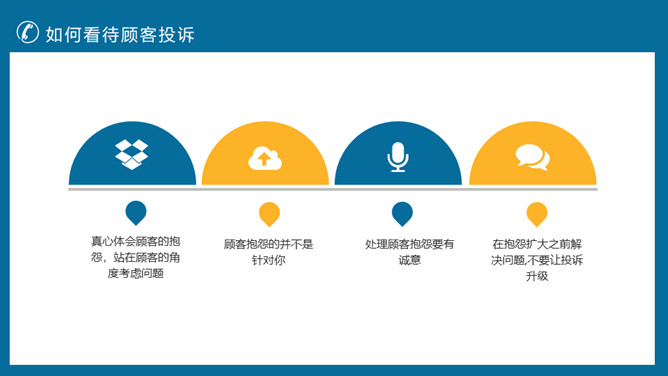 如何看待顾客投诉

真心体会顾客的抱怨，站在顾客的角度考虑问题

顾客抱怨的并不是针对你

处理顾客抱怨要有诚意

在抱怨扩大之前解决问题,不要让投诉升级